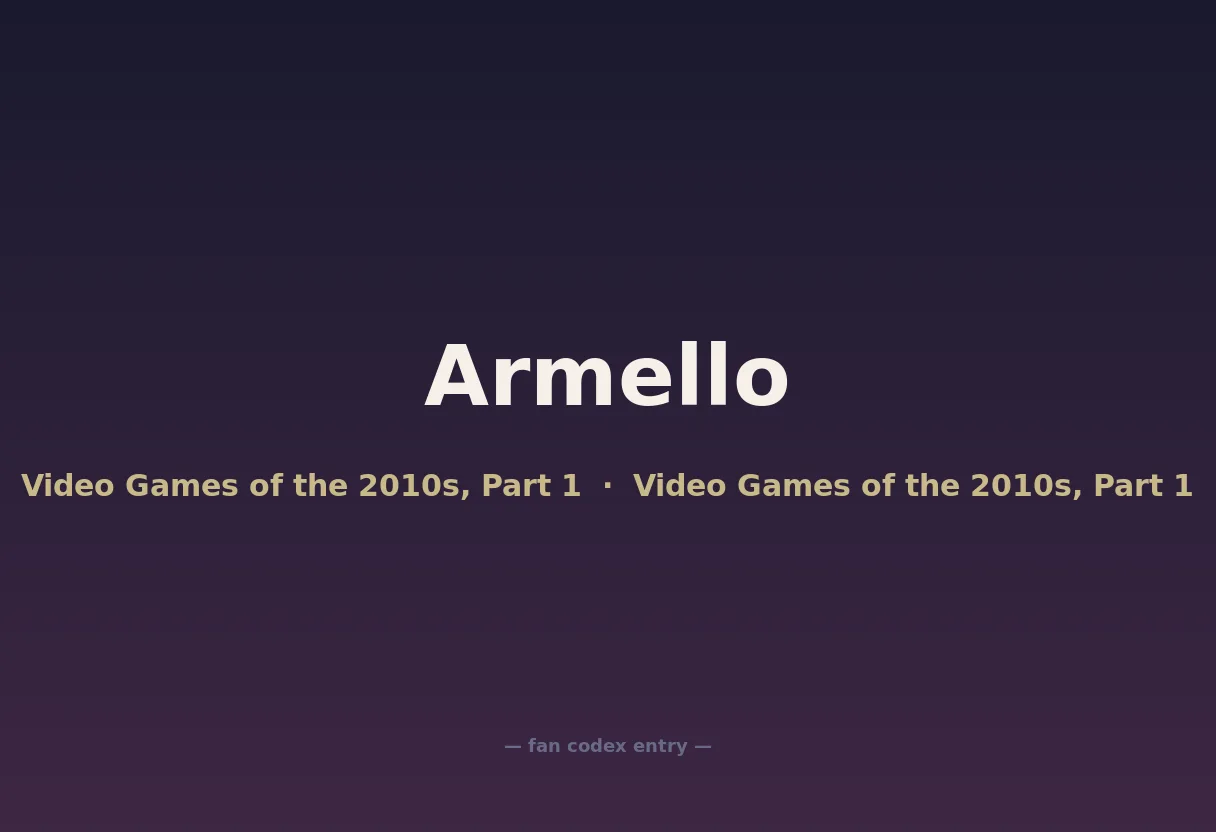 Armello

Video Games of the 2010s, Part 1 · Video Games of the 2010s, Part 1

— fan codex entry —